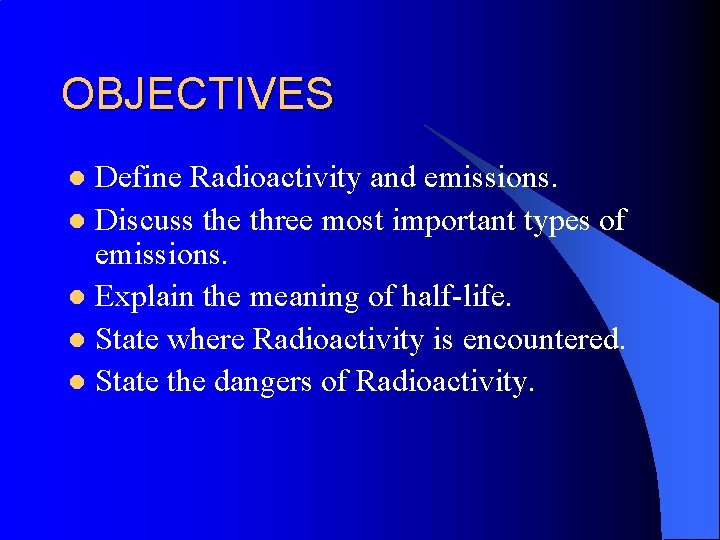 OBJECTIVES

- Define Radioactivity and emissions.
- Discuss the three most important types of emissions.
- Explain the meaning of half-life.
- State where Radioactivity is encountered.
- State the dangers of Radioactivity.